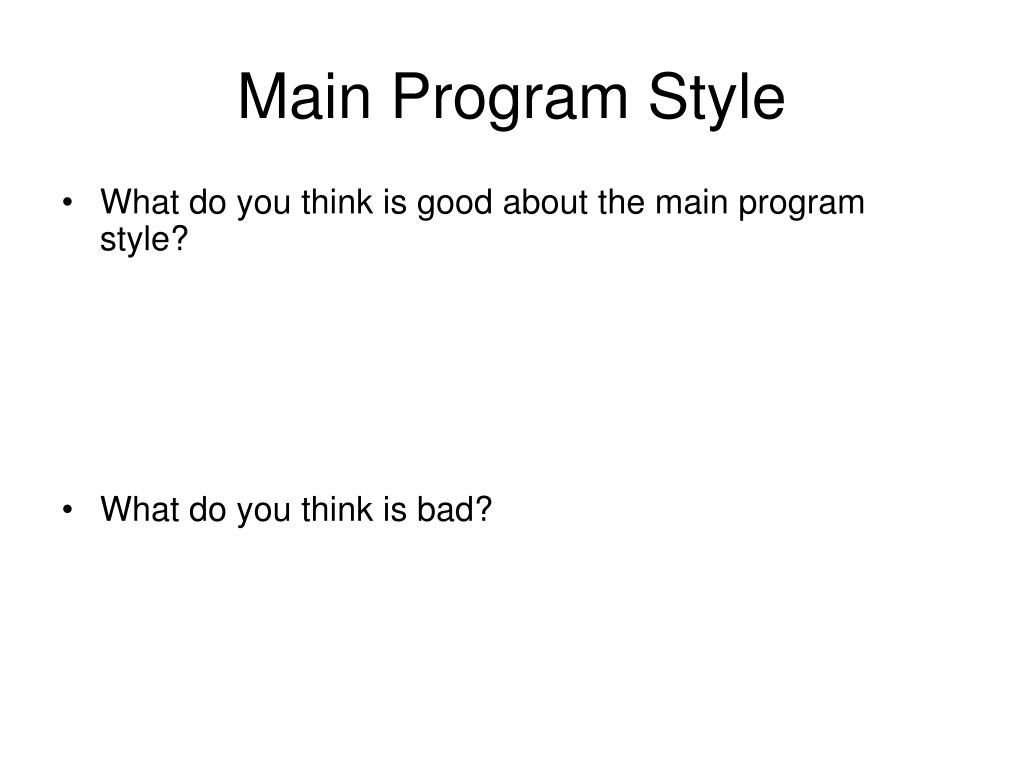 Main Program Style

• What do you think is good about the main program style?

• What do you think is bad?